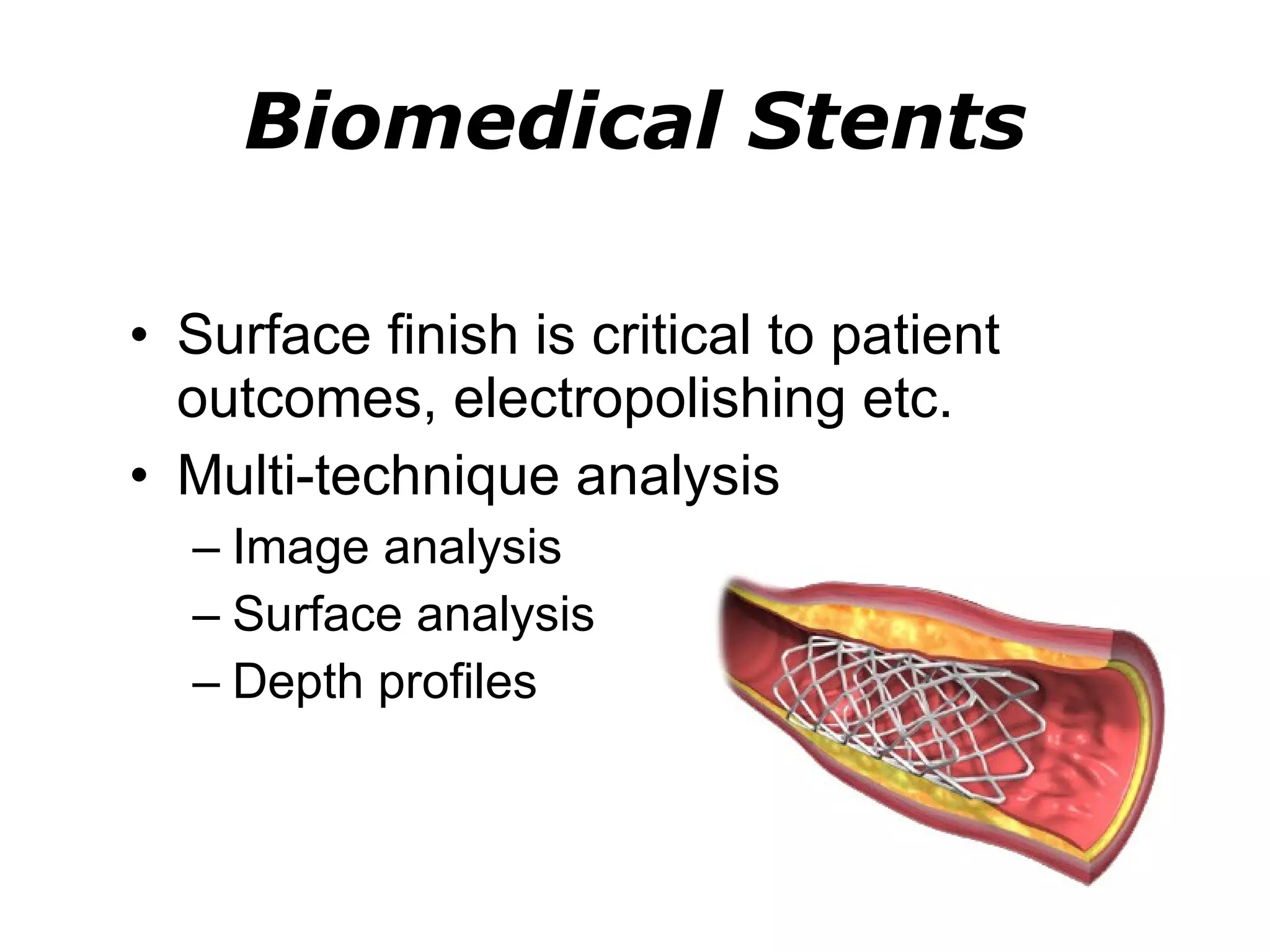 Biomedical Stents

• Surface finish is critical to patient outcomes, electropolishing etc.
• Multi-technique analysis
– Image analysis
– Surface analysis
– Depth profiles